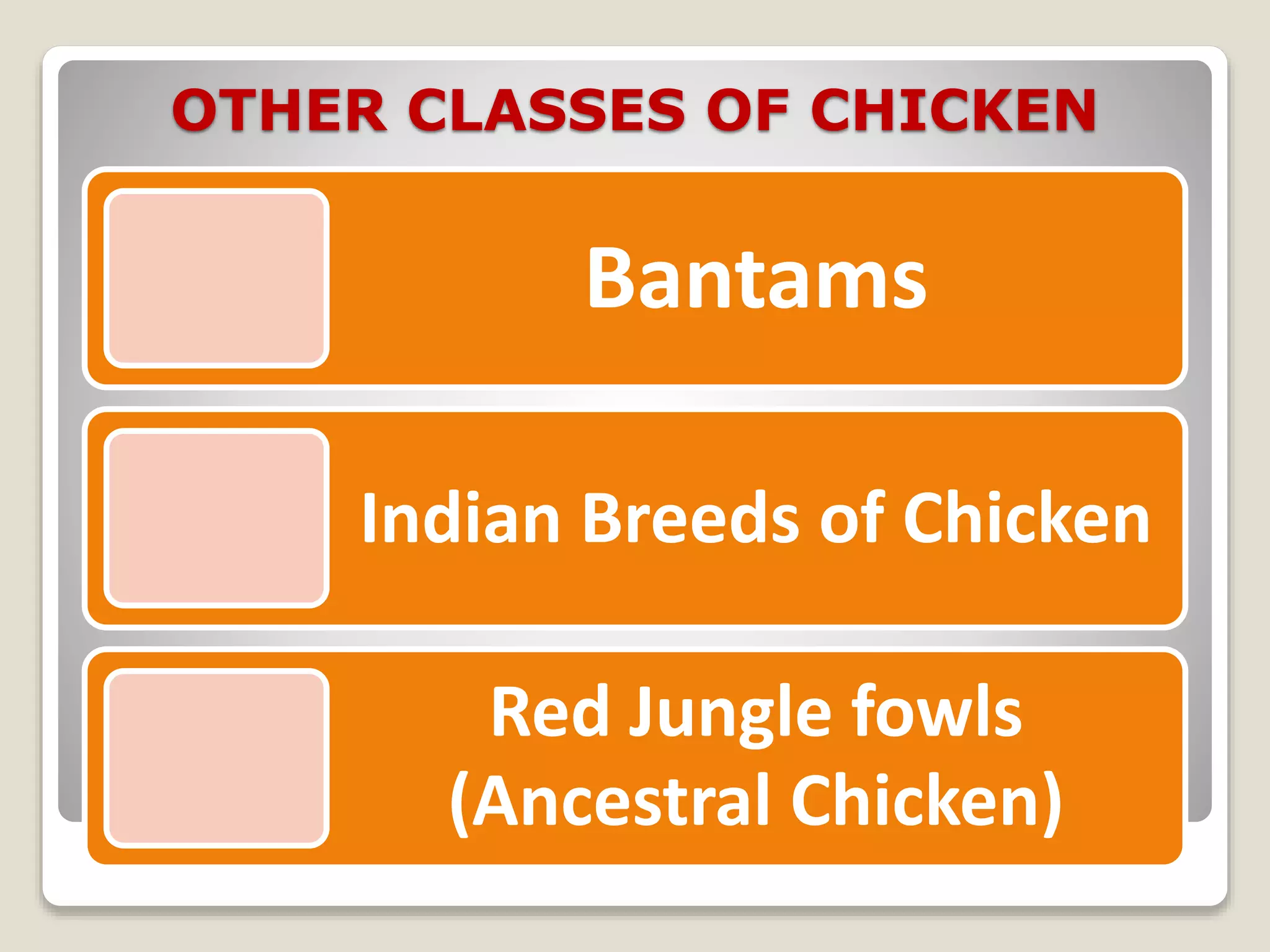 OTHER CLASSES OF CHICKEN

Bantams

Indian Breeds of Chicken

Red Jungle fowls (Ancestral Chicken)